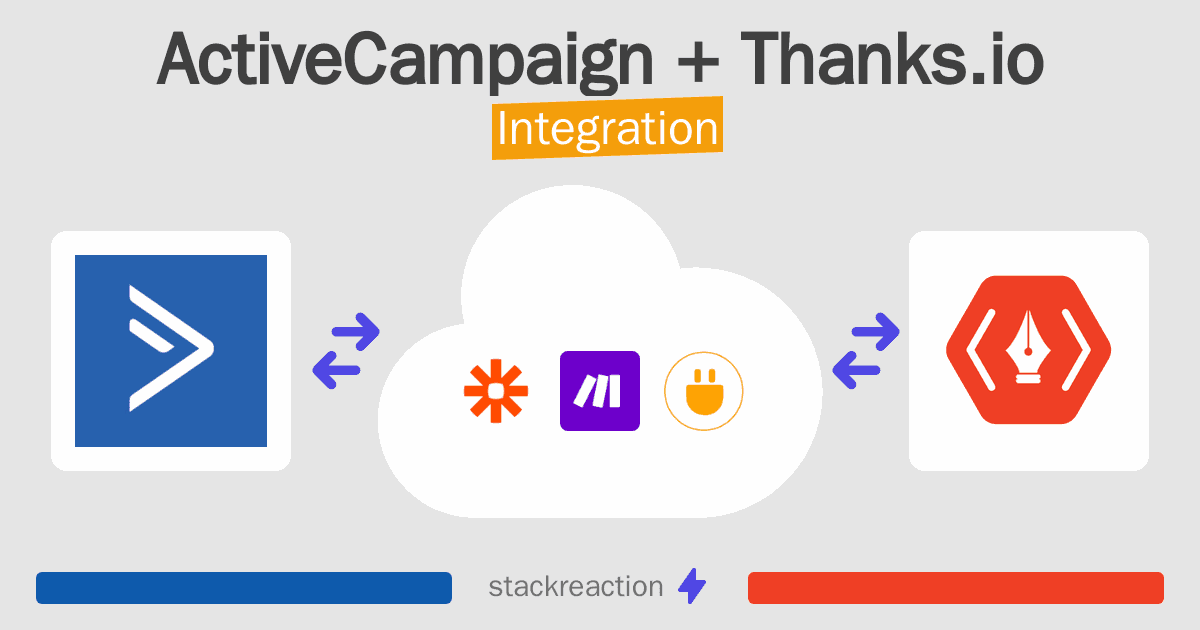 ActiveCampaign + Thanks.io
Integration

stackreaction